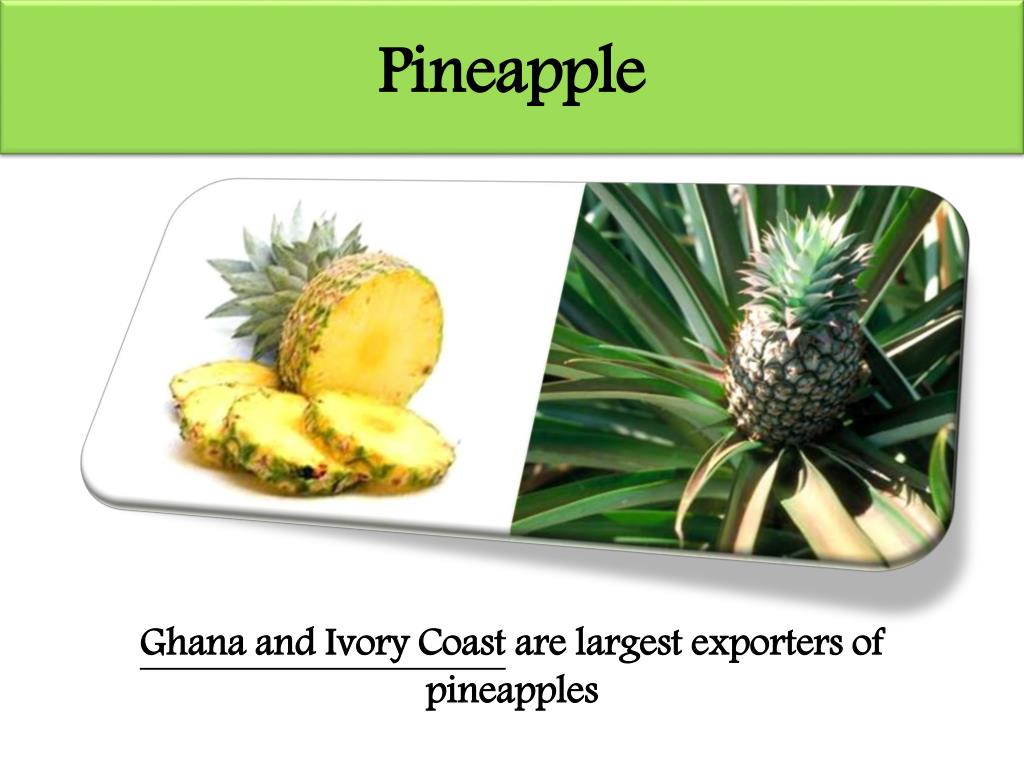 Pineapple

Ghana and Ivory Coast are largest exporters of pineapples